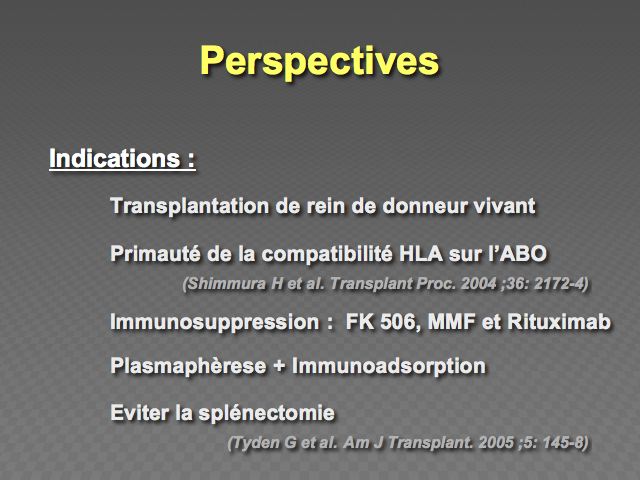 Perspectives

Indications :

Transplantation de rein de donneur vivant

Primauté de la compatibilité HLA sur l'ABO

(Shimmura H et al. Transplant Proc. 2004 ;36: 2172-4)

Immunosuppression : FK 506, MMF et Rituximab

Plasmaphèrese + Immunoadsorption

Eviter la splénectomie

(Tyden G et al. Am J Transplant. 2005 ;5: 145-8)